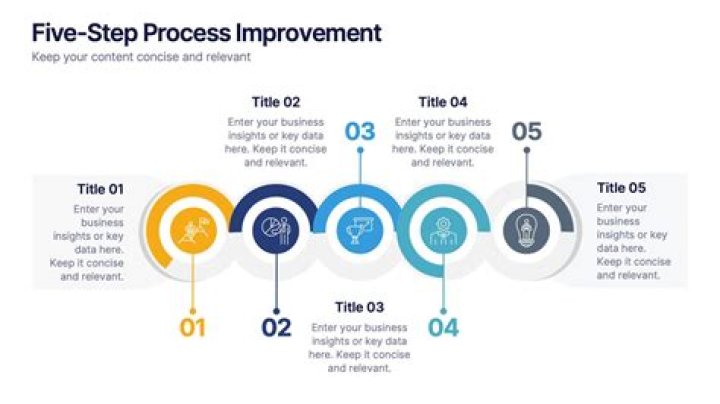 Five-Step Process Improvement
Keep your content concise and relevant

Title 01
Enter your business insights or key data here. Keep it concise and relevant.

01

Title 02
Enter your business insights or key data here. Keep it concise and relevant.

02

03

Title 03
Enter your business insights or key data here. Keep it concise and relevant.

Title 04
Enter your business insights or key data here. Keep it concise and relevant.

04

05

Title 05
Enter your business insights or key data here. Keep it concise and relevant.